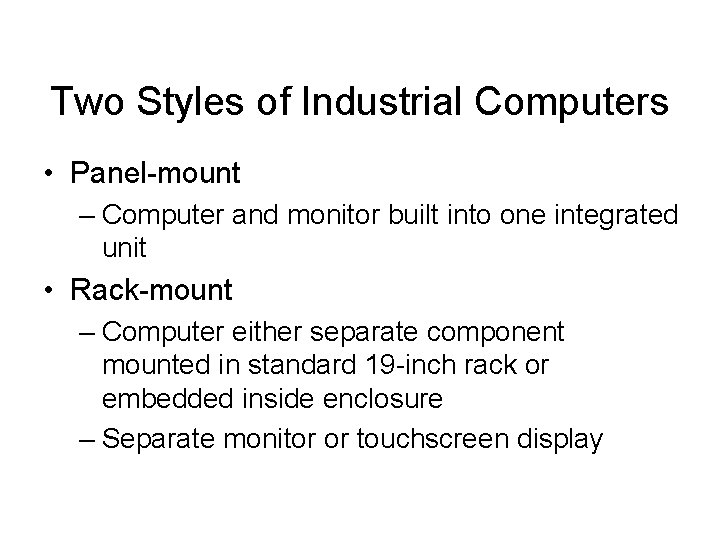 Two Styles of Industrial Computers

• Panel-mount
– Computer and monitor built into one integrated unit

• Rack-mount
– Computer either separate component mounted in standard 19-inch rack or embedded inside enclosure
– Separate monitor or touchscreen display